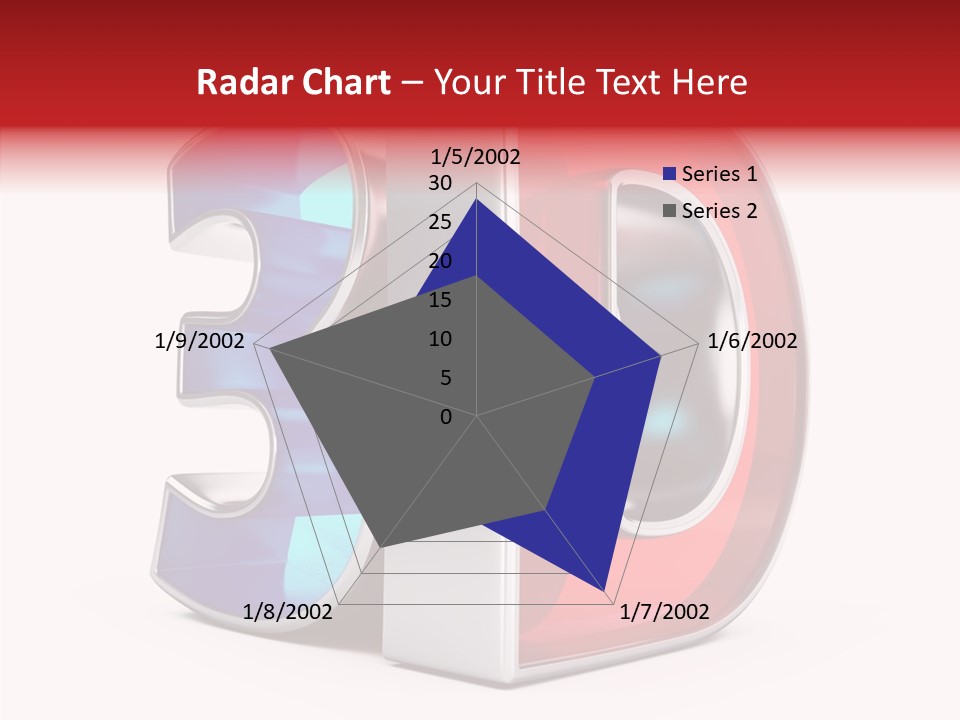 Radar Chart – Your Title Text Here

1/5/2002
30
25
20
15
10
5
0
1/6/2002
1/7/2002
1/8/2002
1/9/2002

Series 1
Series 2